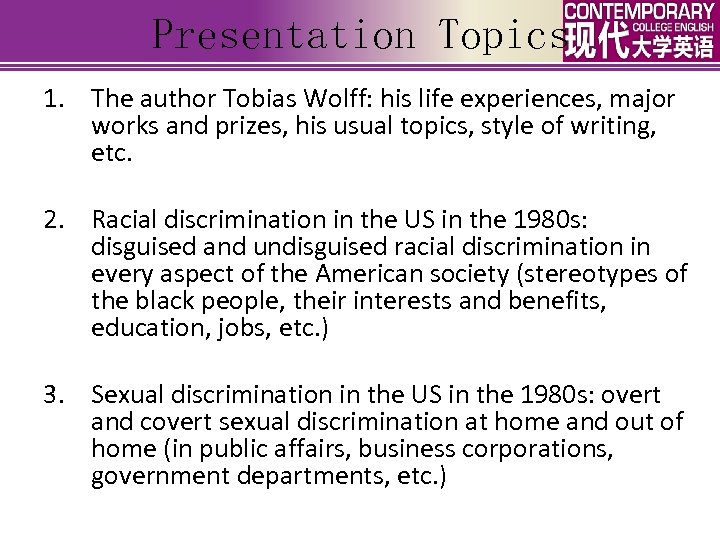 Presentation Topics

CONTEMPORARY COLLEGE ENGLISH 现代大学英语

1. The author Tobias Wolff: his life experiences, major works and prizes, his usual topics, style of writing, etc.

2. Racial discrimination in the US in the 1980s: disguised and undisguised racial discrimination in every aspect of the American society (stereotypes of the black people, their interests and benefits, education, jobs, etc.)

3. Sexual discrimination in the US in the 1980s: overt and covert sexual discrimination at home and out of home (in public affairs, business corporations, government departments, etc.)